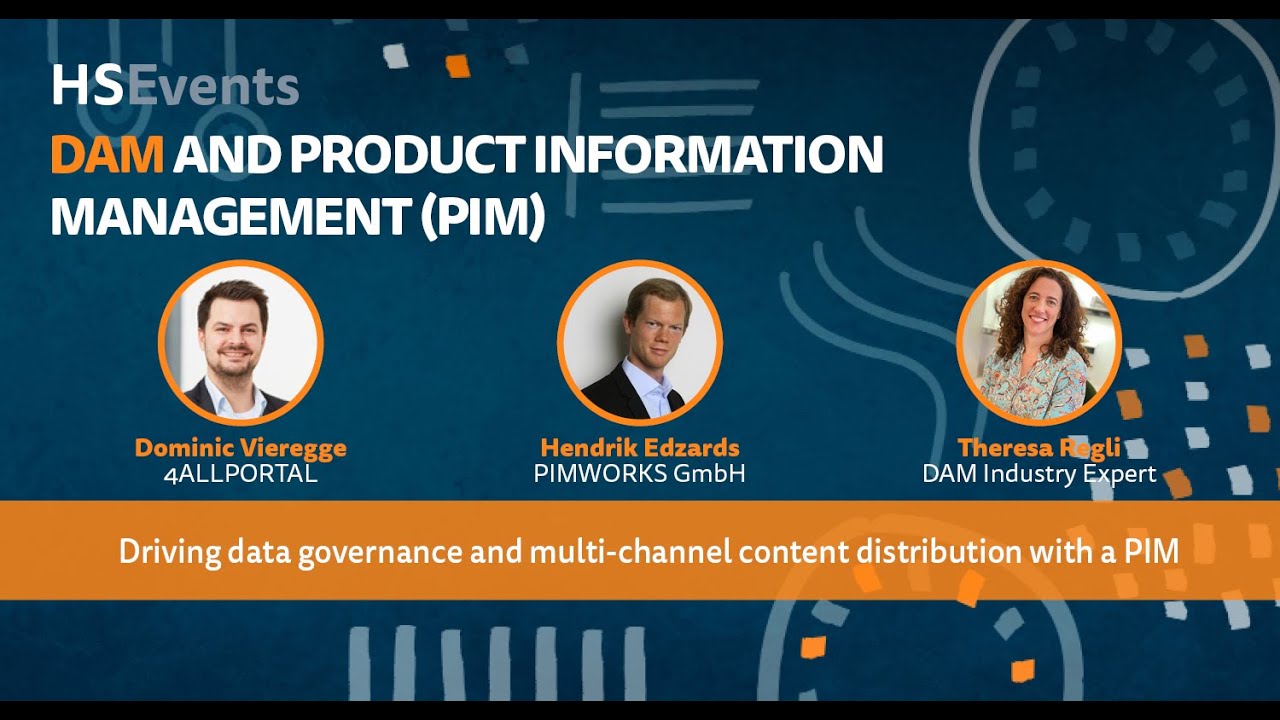 HSEvents
DAM AND PRODUCT INFORMATION MANAGEMENT (PIM)

Dominic Vieregge
4ALLPORTAL

Hendrik Edzards
PIMWORKS GmbH

Theresa Regli
DAM Industry Expert

Driving data governance and multi-channel content distribution with a PIM